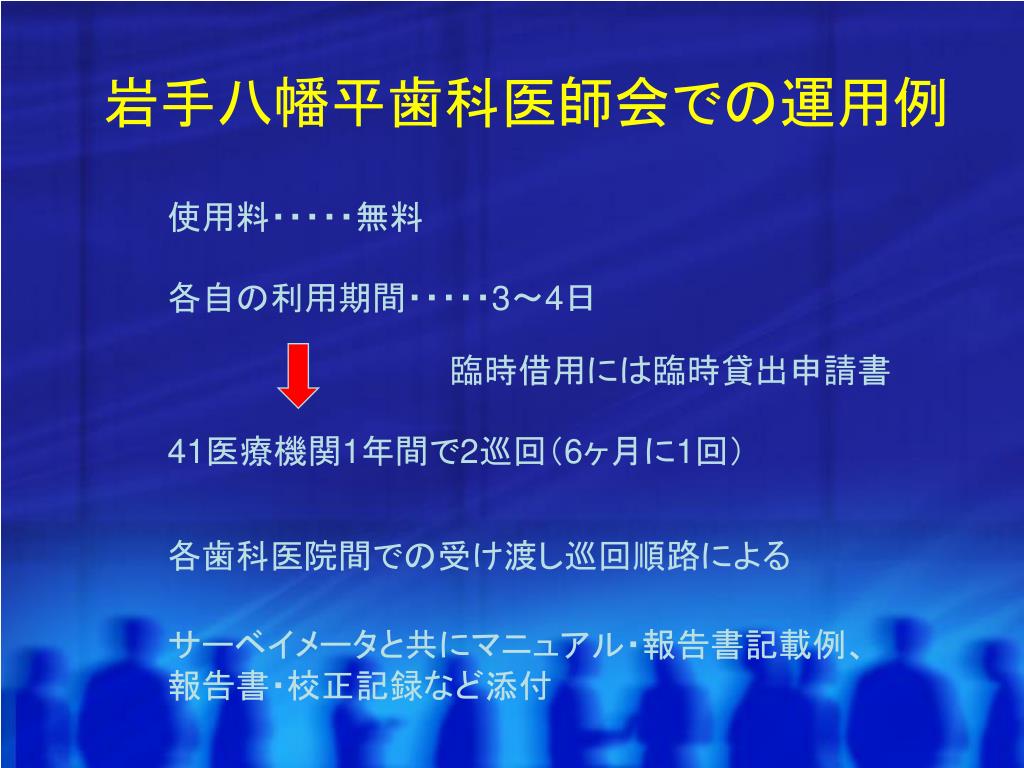 岩手八幡平歯科医師会での運用例

使用料・・・・・無料

各自の利用期間・・・・・3～4日

臨時借用には臨時貸出申請書

41医療機関1年間で2巡回（6ヶ月に1回）

各歯科医院間での受け渡し巡回順路による

サーベイメータと共にマニュアル・報告書記載例、報告書・校正記録など添付